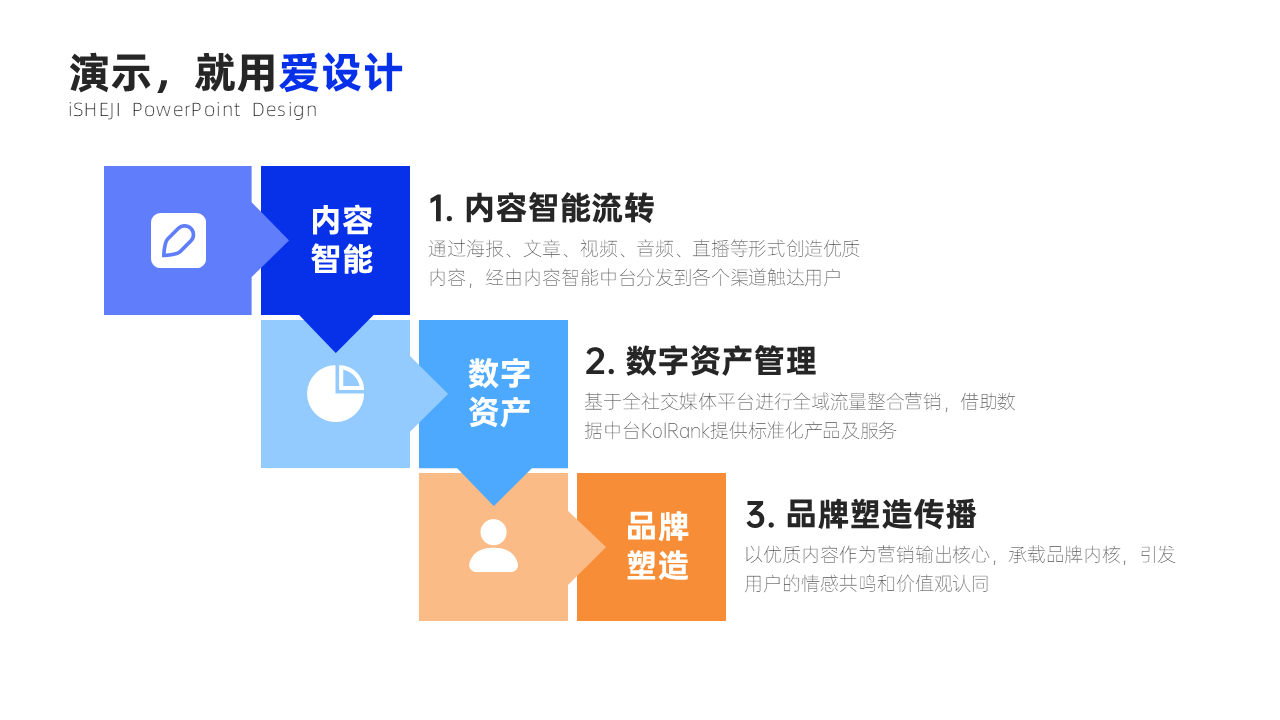 演示，就用爱设计
iSHEJI PowerPoint Design

内容智能

1. 内容智能流转
通过海报、文章、视频、音频、直播等形式创造优质内容，经由内容智能中台分发到各个渠道触达用户

数字资产

2. 数字资产管理
基于全社交媒体平台进行全域流量整合营销，借助数据中台KolRank提供标准化产品及服务

品牌塑造

3. 品牌塑造传播
以优质内容作为营销输出核心，承载品牌内核，引发用户的情感共鸣和价值观认同